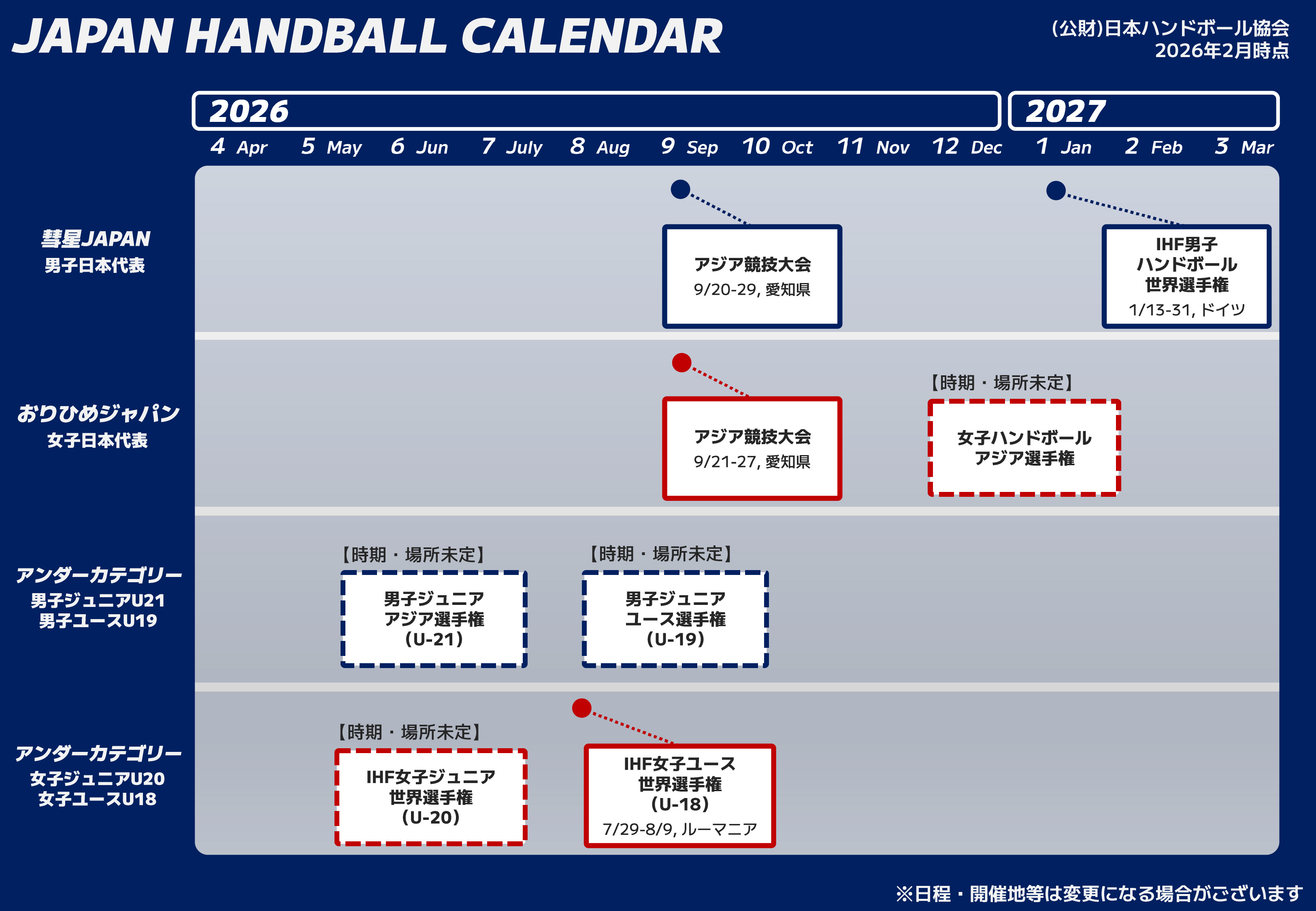 JAPAN HANDBALL CALENDAR

(公財)日本ハンドボール協会
2026年2月時点

2026

2027

4 Apr 5 May 6 Jun 7 July 8 Aug 9 Sep 10 Oct 11 Nov 12 Dec 1 Jan 2 Feb 3 Mar

彗星JAPAN
男子日本代表

アジア競技大会
9/20-29, 愛知県

IHF男子
ハンドボール
世界選手権
1/13-31, ドイツ

おりひめジャパン
女子日本代表

アジア競技大会
9/21-27, 愛知県

【時期・場所未定】

女子ハンドボール
アジア選手権

アンダーカテゴリー
男子ジュニアU21
男子ユースU19

【時期・場所未定】

男子ジュニア
アジア選手権
(U-21)

【時期・場所未定】

男子ジュニア
ユース選手権
(U-19)

アンダーカテゴリー
女子ジュニアU20
女子ユースU18

【時期・場所未定】

IHF女子ジュニア
世界選手権
(U-20)

IHF女子ユース
世界選手権
(U-18)
7/29-8/9, ルーマニア

※日程・開催地等は変更になる場合がございます